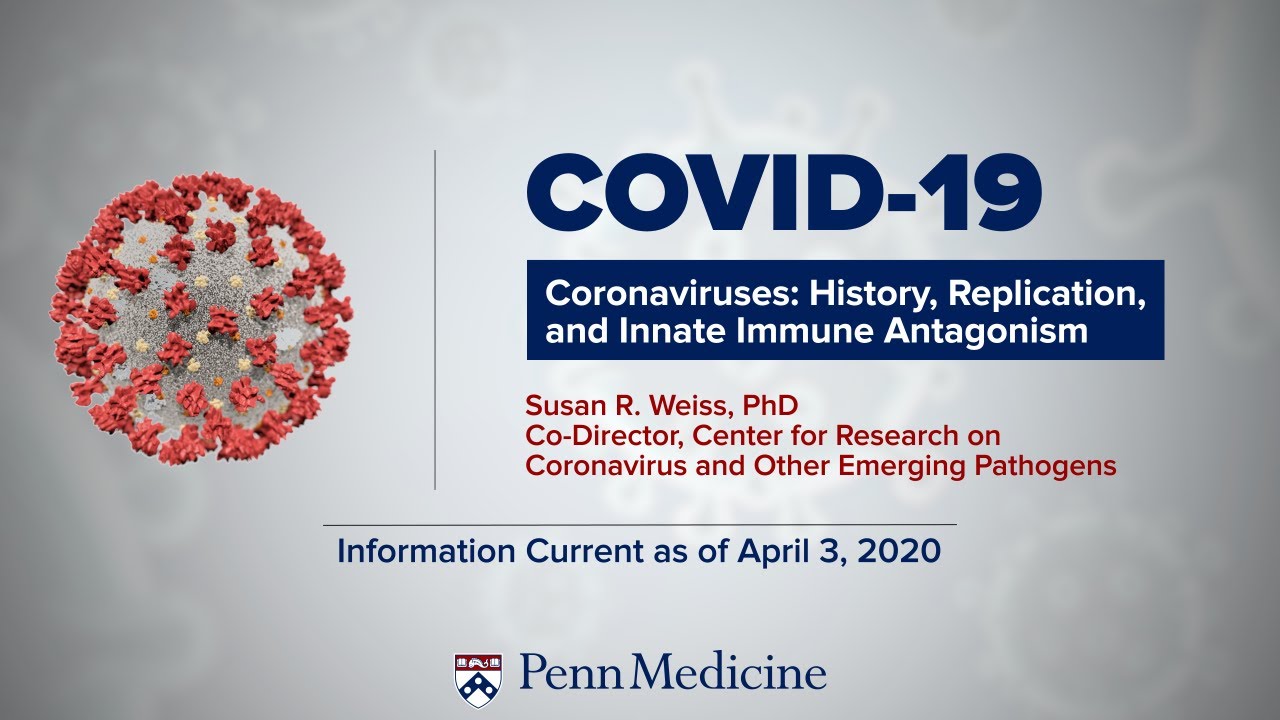 COVID-19

Coronaviruses: History, Replication, and Innate Immune Antagonism

Susan R. Weiss, PhD
Co-Director, Center for Research on Coronavirus and Other Emerging Pathogens

Information Current as of April 3, 2020

Penn Medicine